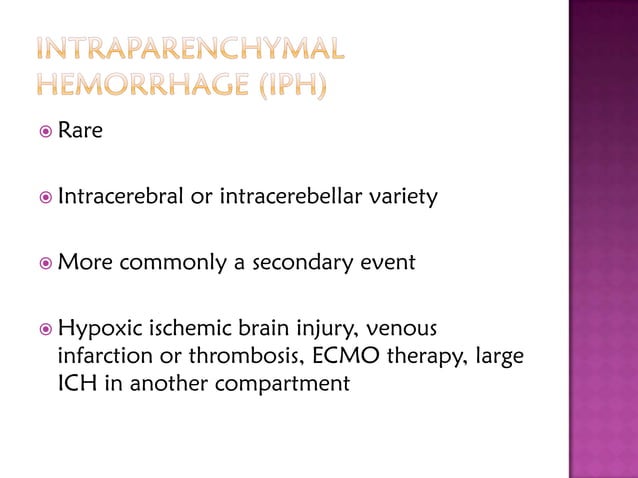 INTRAPARENCHYMAL HEMORRHAGE (IPH)

Rare

Intracerebral or intracerebellar variety

More commonly a secondary event

Hypoxic ischemic brain injury, venous infarction or thrombosis, ECMO therapy, large ICH in another compartment